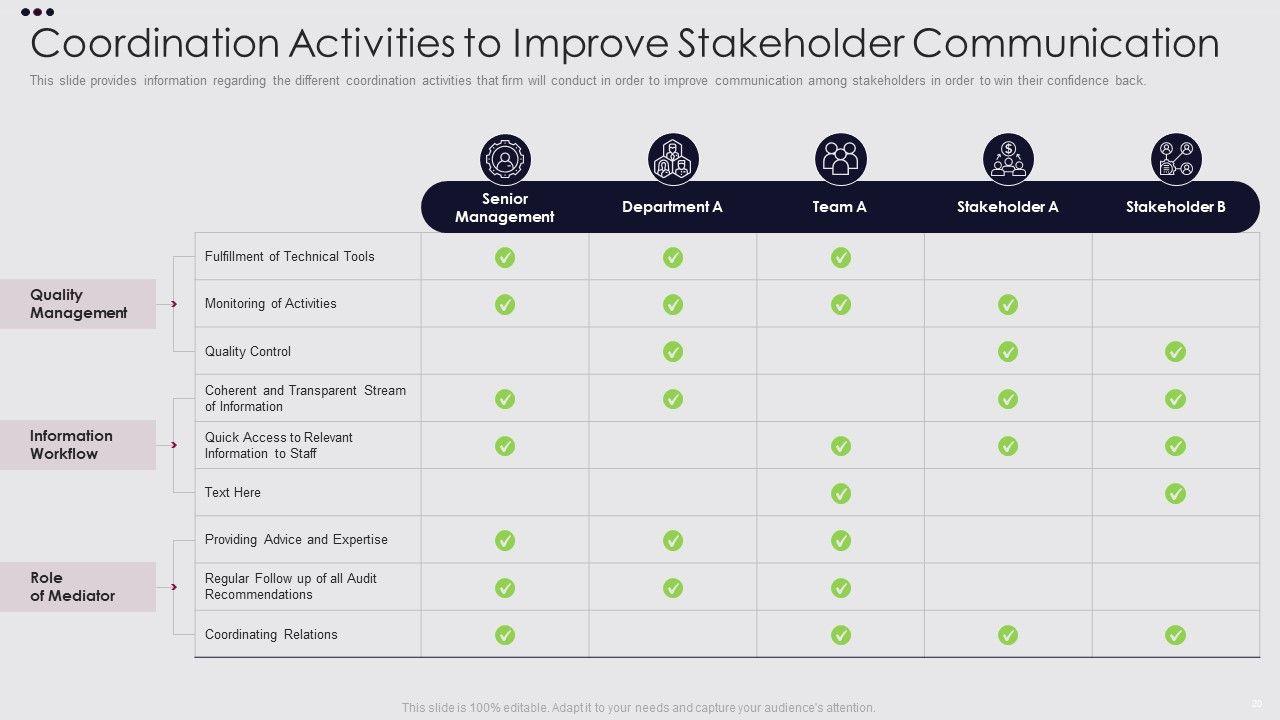 Coordination Activities to Improve Stakeholder Communication

This slide provides information regarding the different coordination activities that firm will conduct in order to improve communication among stakeholders in order to win their confidence back.

| | | Senior Management | Department A | Team A | Stakeholder A | Stakeholder B |
|---|---|---|---|---|---|---|
| Quality Management | Fulfillment of Technical Tools | ✓ | ✓ | ✓ | | |
| | Monitoring of Activities | ✓ | ✓ | ✓ | ✓ | |
| | Quality Control | | ✓ | | ✓ | ✓ |
| Information Workflow | Coherent and Transparent Stream of Information | ✓ | ✓ | | ✓ | ✓ |
| | Quick Access to Relevant Information to Staff | ✓ | | ✓ | ✓ | ✓ |
| | Text Here | | | ✓ | | ✓ |
| Role of Mediator | Providing Advice and Expertise | ✓ | ✓ | ✓ | | |
| | Regular Follow up of all Audit Recommendations | ✓ | ✓ | ✓ | | |
| | Coordinating Relations | ✓ | | ✓ | ✓ | ✓ |

This slide is 100% editable. Adapt it to your needs and capture your audience's attention.

20